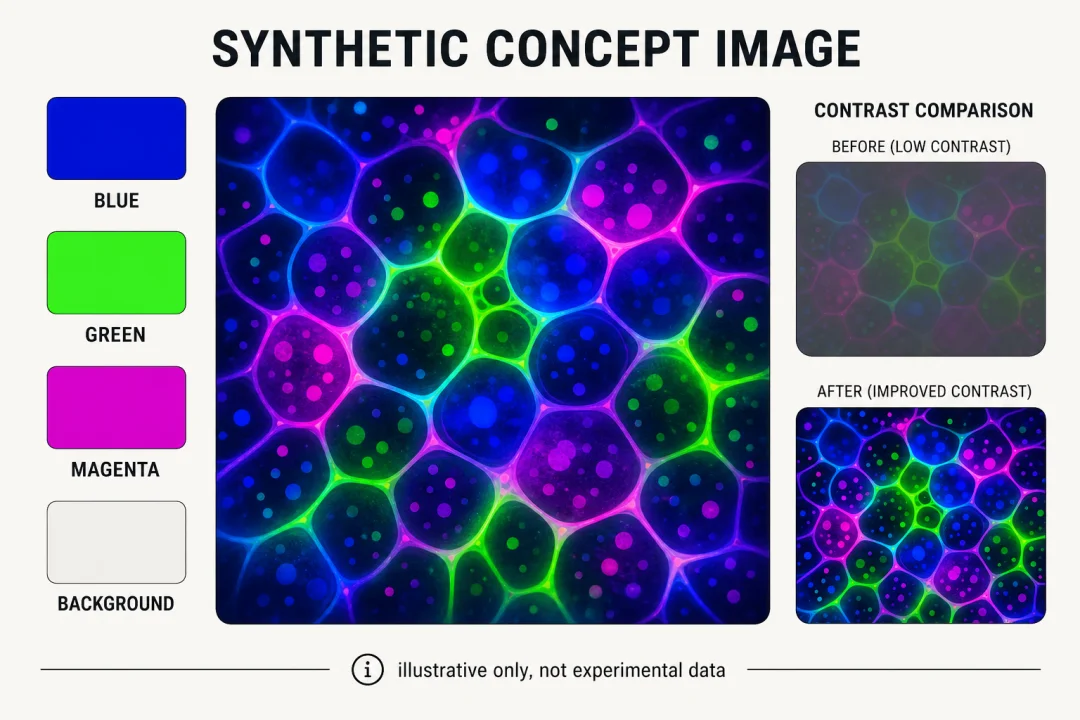 SYNTHETIC CONCEPT IMAGE

BLUE

GREEN

MAGENTA

BACKGROUND

CONTRAST COMPARISON

BEFORE (LOW CONTRAST)

AFTER (IMPROVED CONTRAST)

illustrative only, not experimental data